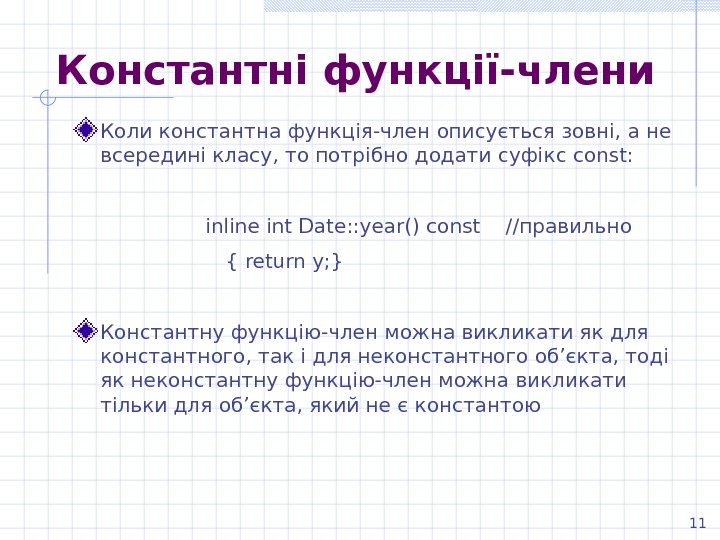 Константні функції-члени

Коли константна функція-член описується зовні, а не всередині класу, то потрібно додати суфікс const:

inline int Date::year() const //правильно
{ return y;}

Константну функцію-член можна викликати як для константного, так і для неконстантного об’єкта, тоді як неконстантну функцію-член можна викликати тільки для об’єкта, який не є константою

11